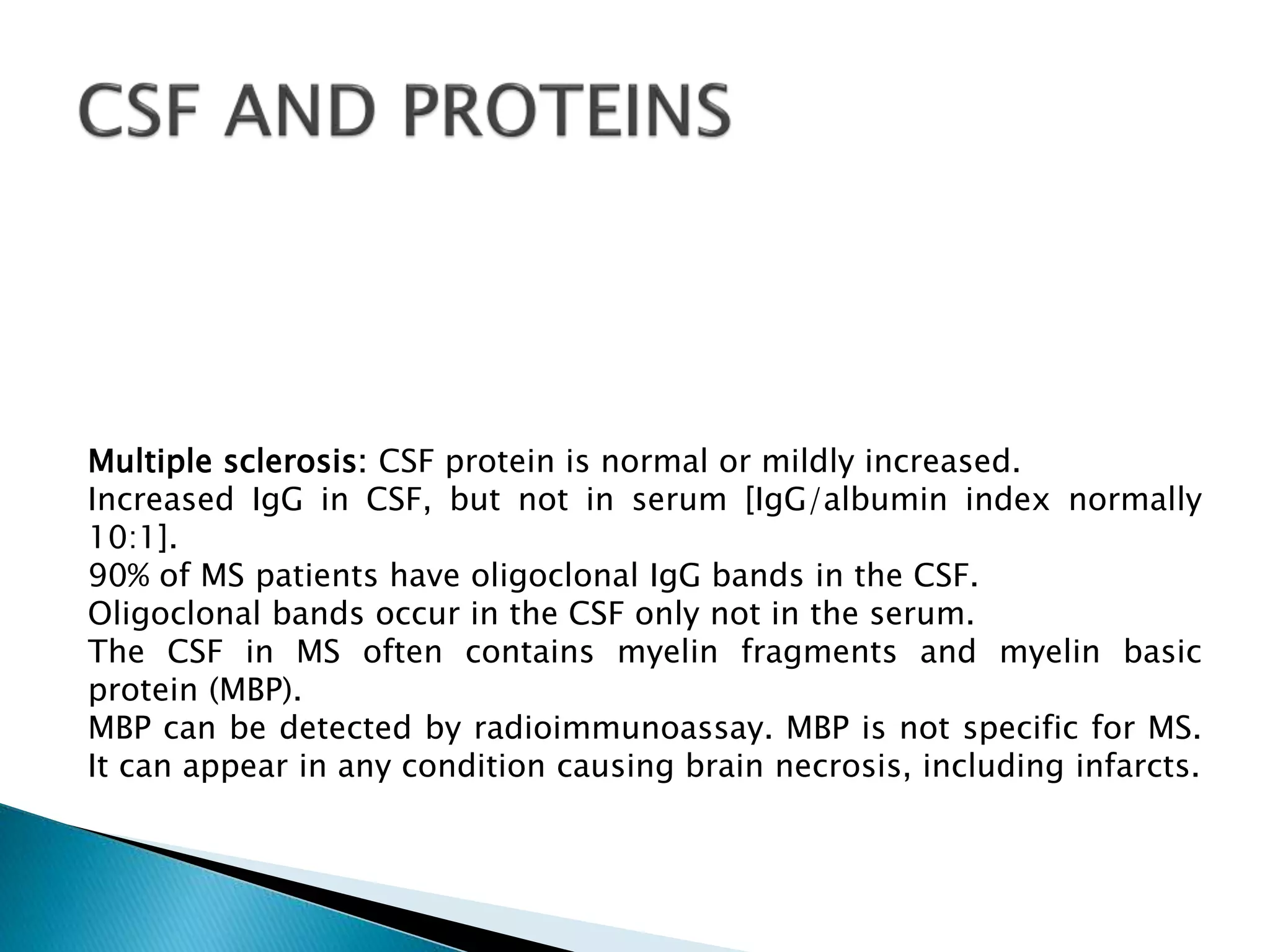 CSF AND PROTEINS

Multiple sclerosis: CSF protein is normal or mildly increased.
Increased IgG in CSF, but not in serum [IgG/albumin index normally 10:1].
90% of MS patients have oligoclonal IgG bands in the CSF.
Oligoclonal bands occur in the CSF only not in the serum.
The CSF in MS often contains myelin fragments and myelin basic protein (MBP).
MBP can be detected by radioimmunoassay. MBP is not specific for MS. It can appear in any condition causing brain necrosis, including infarcts.